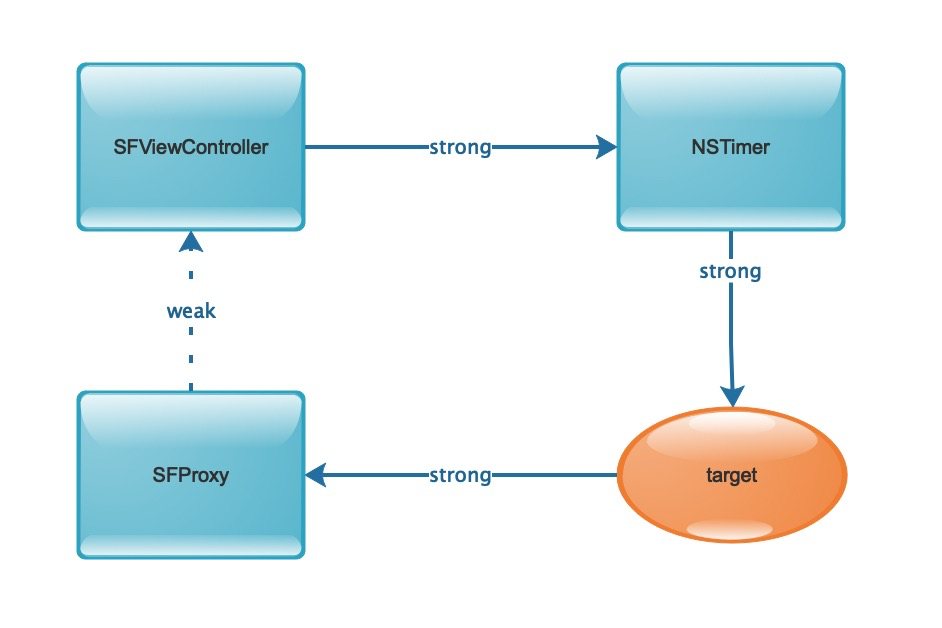 SFViewController

strong

NSTimer

strong

weak

SFProxy

strong

target